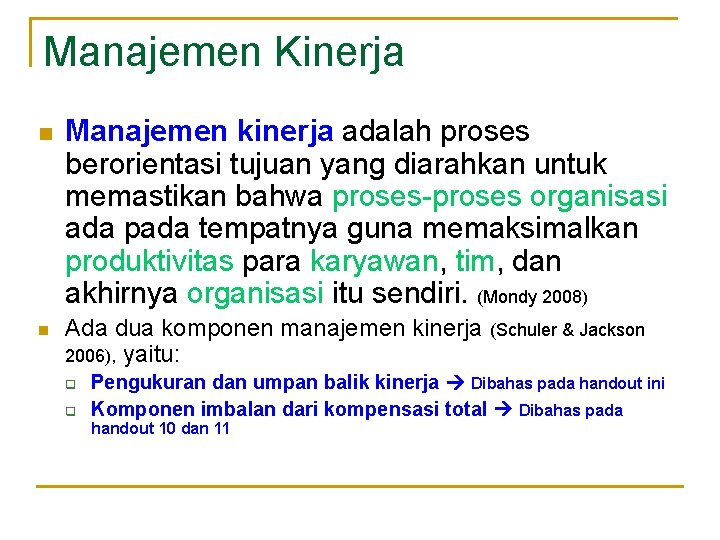 Manajemen Kinerja

Manajemen kinerja adalah proses berorientasi tujuan yang diarahkan untuk memastikan bahwa proses-proses organisasi ada pada tempatnya guna memaksimalkan produktivitas para karyawan, tim, dan akhirnya organisasi itu sendiri. (Mondy 2008)

Ada dua komponen manajemen kinerja (Schuler & Jackson 2006), yaitu:

Pengukuran dan umpan balik kinerja → Dibahas pada handout ini

Komponen imbalan dari kompensasi total → Dibahas pada handout 10 dan 11